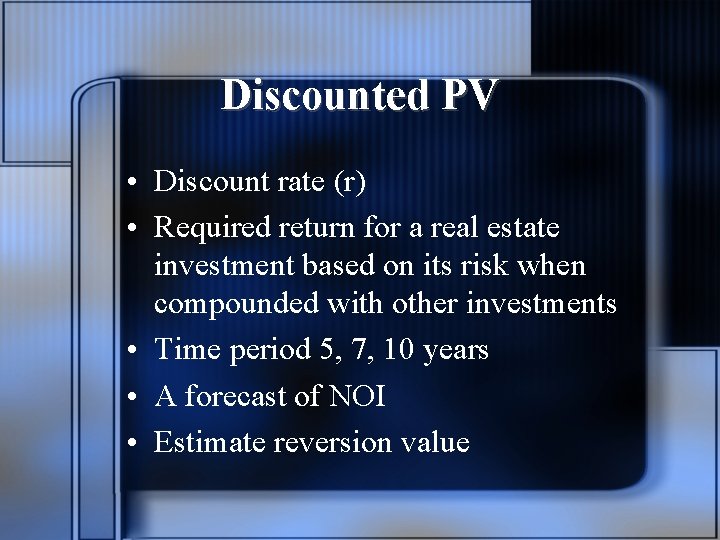 Discounted PV

• Discount rate (r)
• Required return for a real estate investment based on its risk when compounded with other investments
• Time period 5, 7, 10 years
• A forecast of NOI
• Estimate reversion value